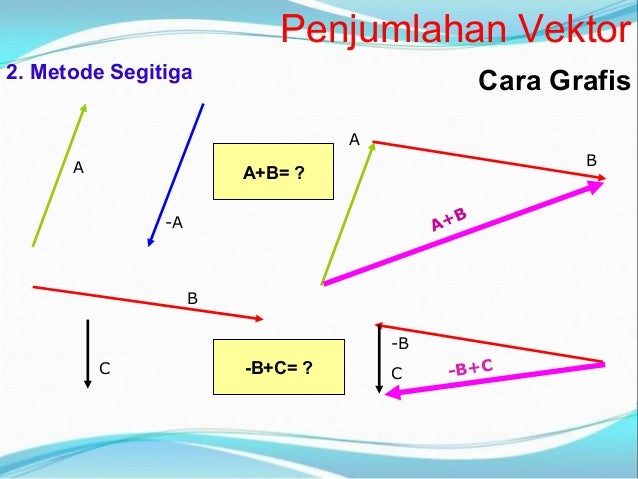 Penjumlahan Vektor

2. Metode Segitiga

Cara Grafis

A

-A

A+B= ?

A

B

A+B

B

C

-B+C= ?

-B

C

-B+C